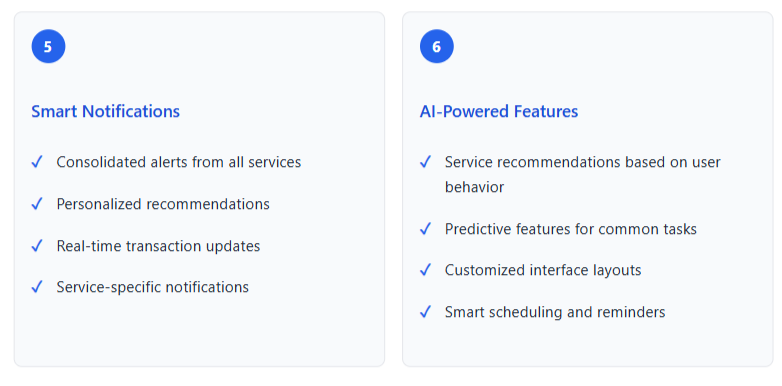 5

Smart Notifications

✓ Consolidated alerts from all services

✓ Personalized recommendations

✓ Real-time transaction updates

✓ Service-specific notifications

6

AI-Powered Features

✓ Service recommendations based on user behavior

✓ Predictive features for common tasks

✓ Customized interface layouts

✓ Smart scheduling and reminders